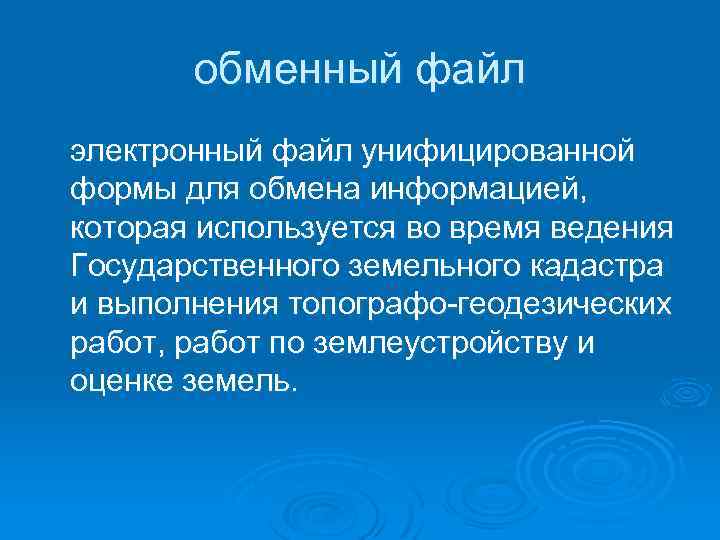 обменный файл

электронный файл унифицированной формы для обмена информацией, которая используется во время ведения Государственного земельного кадастра и выполнения топографо-геодезических работ, работ по землеустройству и оценке земель.